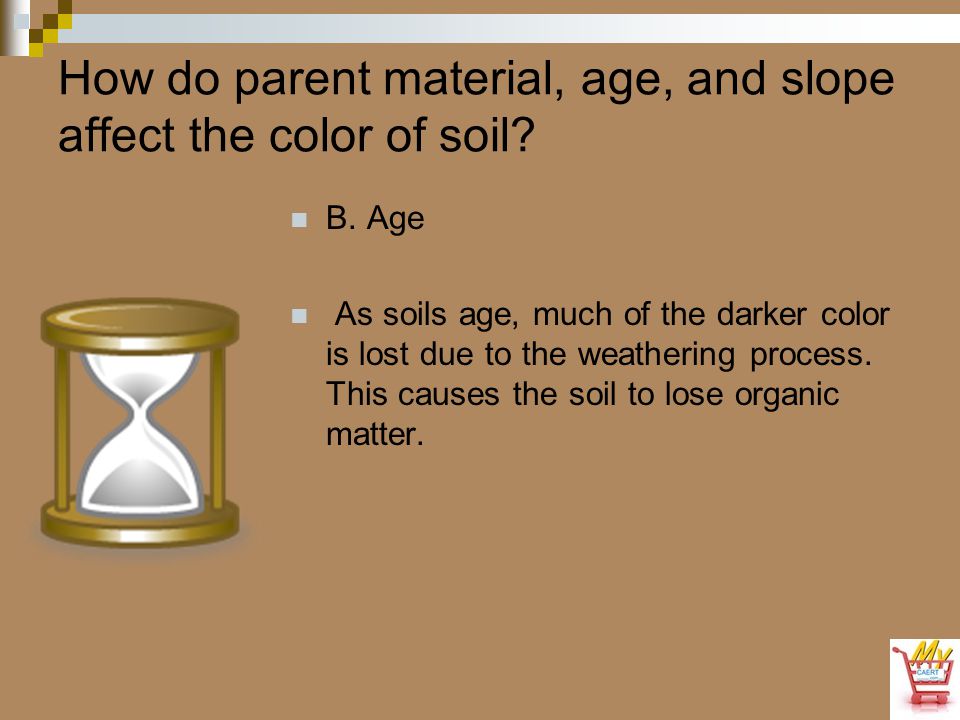 How do parent material, age, and slope affect the color of soil?

B. Age

As soils age, much of the darker color is lost due to the weathering process. This causes the soil to lose organic matter.

My CAERT